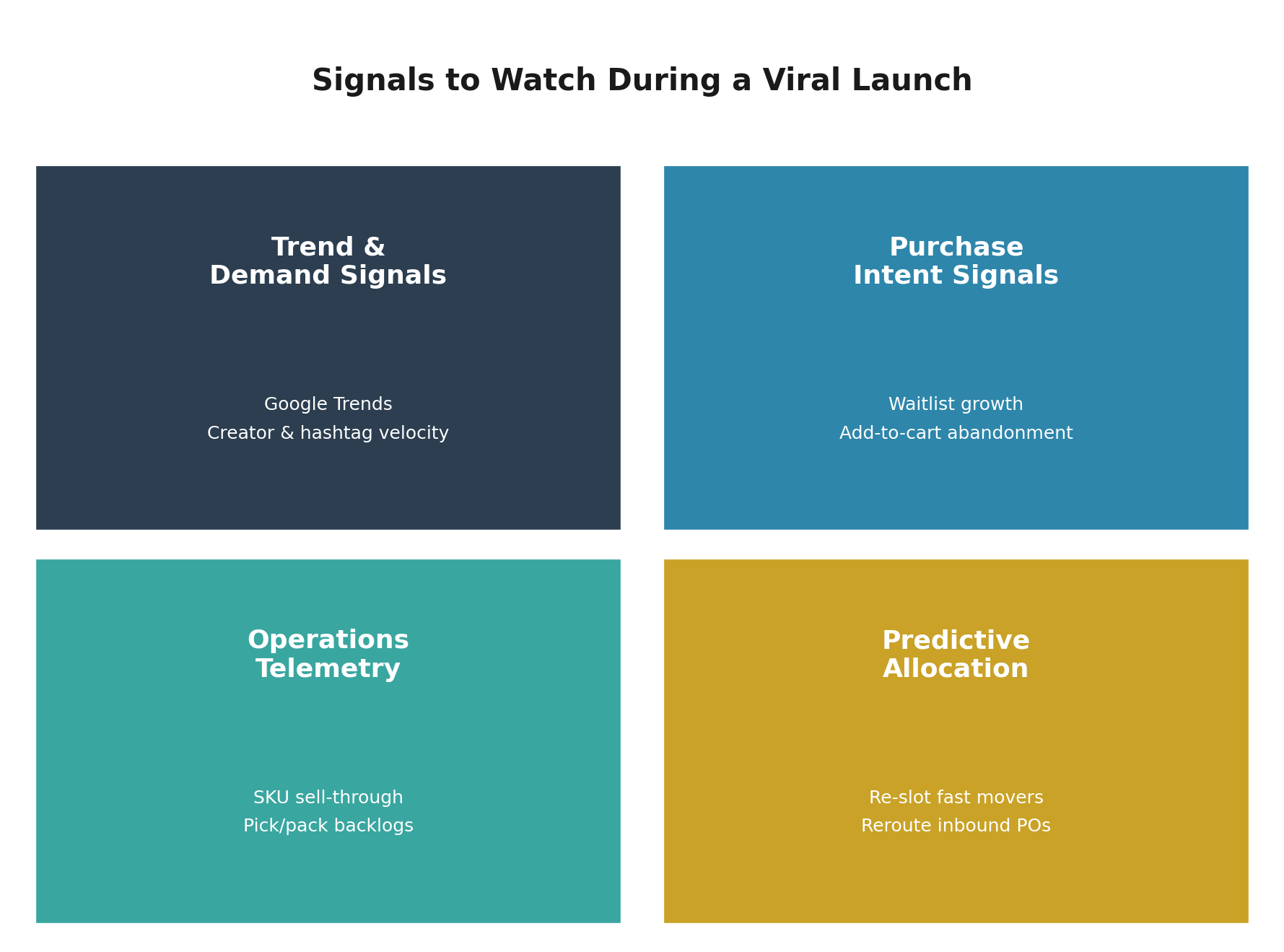 Signals to Watch During a Viral Launch

Trend &
Demand Signals

Google Trends
Creator & hashtag velocity

Purchase
Intent Signals

Waitlist growth
Add-to-cart abandonment

Operations
Telemetry

SKU sell-through
Pick/pack backlogs

Predictive
Allocation

Re-slot fast movers
Reroute inbound POs